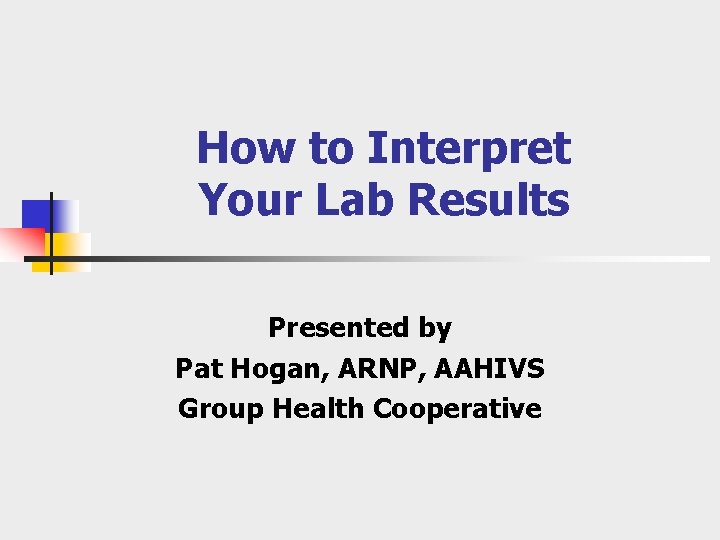 How to Interpret Your Lab Results

Presented by
Pat Hogan, ARNP, AAHIVS
Group Health Cooperative